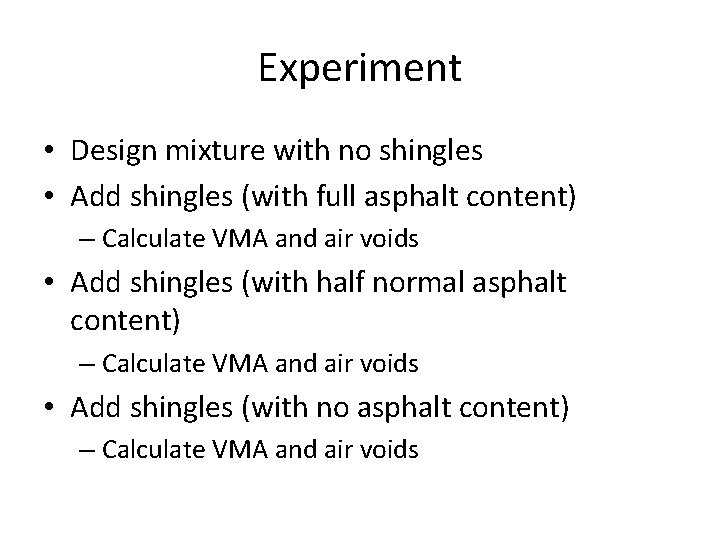 Experiment

• Design mixture with no shingles
• Add shingles (with full asphalt content)
  – Calculate VMA and air voids
• Add shingles (with half normal asphalt content)
  – Calculate VMA and air voids
• Add shingles (with no asphalt content)
  – Calculate VMA and air voids